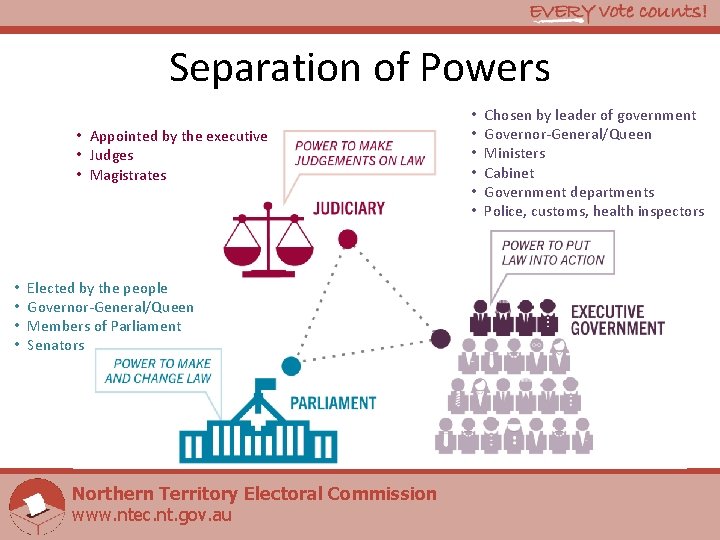 EVERY vote counts!

Separation of Powers

• Appointed by the executive
• Judges
• Magistrates

POWER TO MAKE JUDGEMENTS ON LAW

JUDICIARY

• Chosen by leader of government
• Governor-General/Queen
• Ministers
• Cabinet
• Government departments
• Police, customs, health inspectors

POWER TO PUT LAW INTO ACTION

EXECUTIVE GOVERNMENT

• Elected by the people
• Governor-General/Queen
• Members of Parliament
• Senators

POWER TO MAKE AND CHANGE LAW

PARLIAMENT

Northern Territory Electoral Commission
www.ntec.nt.gov.au